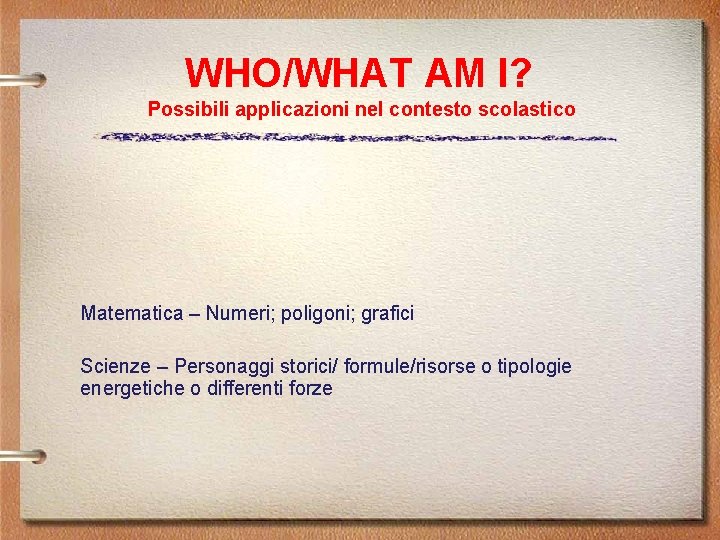 WHO/WHAT AM I?
Possibili applicazioni nel contesto scolastico

Matematica – Numeri; poligoni; grafici

Scienze – Personaggi storici/ formule/risorse o tipologie energetiche o differenti forze